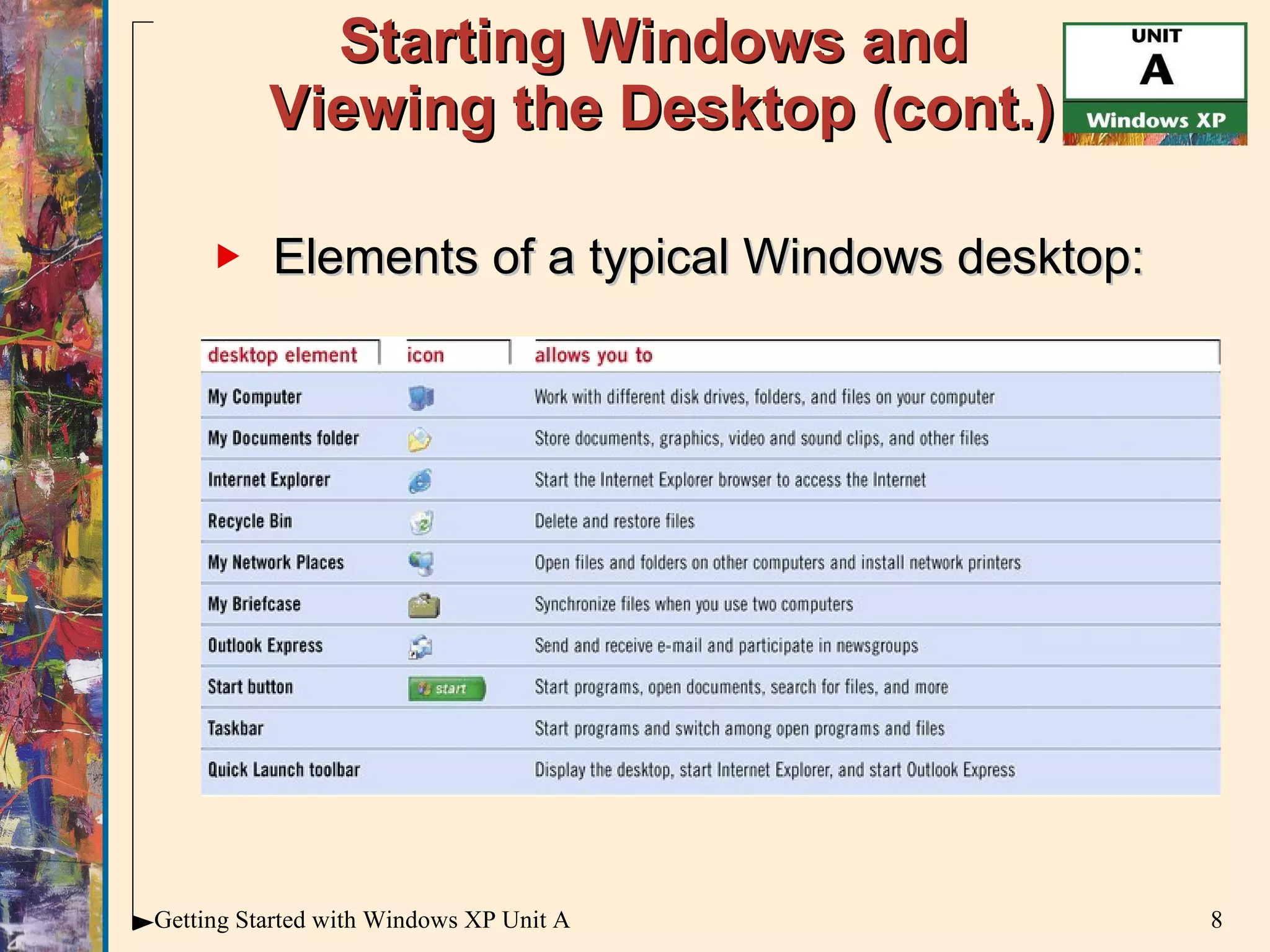 Starting Windows and Viewing the Desktop (cont.)

UNIT
A
Windows XP

Elements of a typical Windows desktop:

| desktop element | icon | allows you to |
|---|---|---|
| My Computer | | Work with different disk drives, folders, and files on your computer |
| My Documents folder | | Store documents, graphics, video and sound clips, and other files |
| Internet Explorer | | Start the Internet Explorer browser to access the Internet |
| Recycle Bin | | Delete and restore files |
| My Network Places | | Open files and folders on other computers and install network printers |
| My Briefcase | | Synchronize files when you use two computers |
| Outlook Express | | Send and receive e-mail and participate in newsgroups |
| Start button | start | Start programs, open documents, search for files, and more |
| Taskbar | | Start programs and switch among open programs and files |
| Quick Launch toolbar | | Display the desktop, start Internet Explorer, and start Outlook Express |

Getting Started with Windows XP Unit A

8